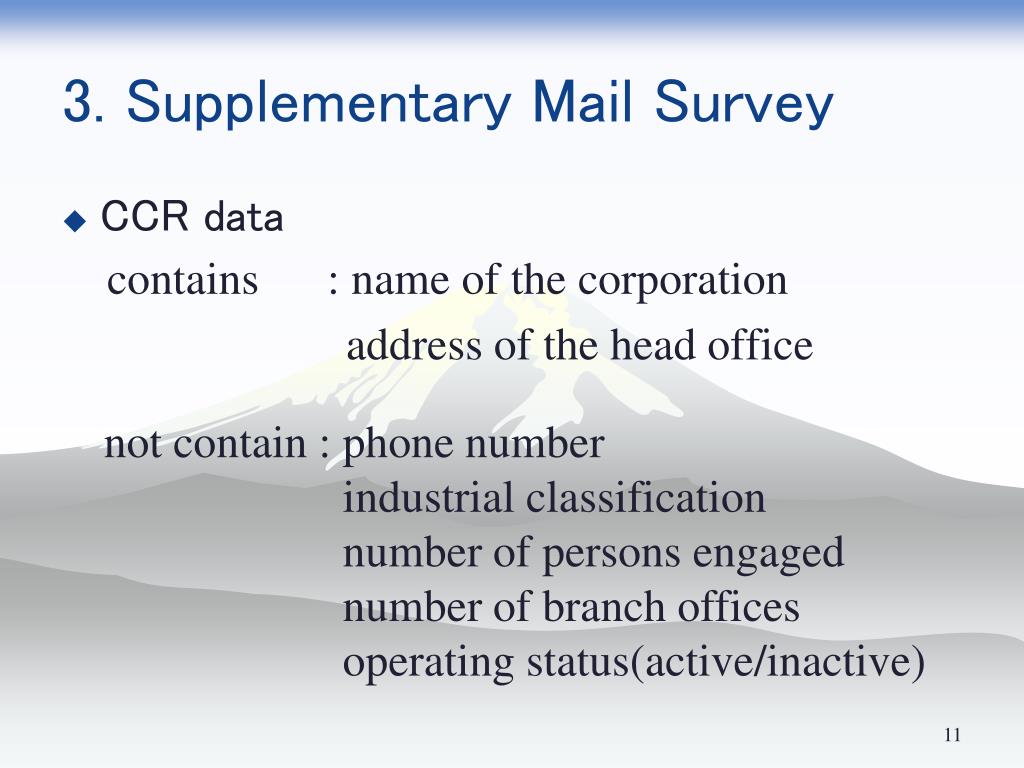 3. Supplementary Mail Survey

◆ CCR data

contains : name of the corporation
address of the head office

not contain : phone number
industrial classification
number of persons engaged
number of branch offices
operating status(active/inactive)

11